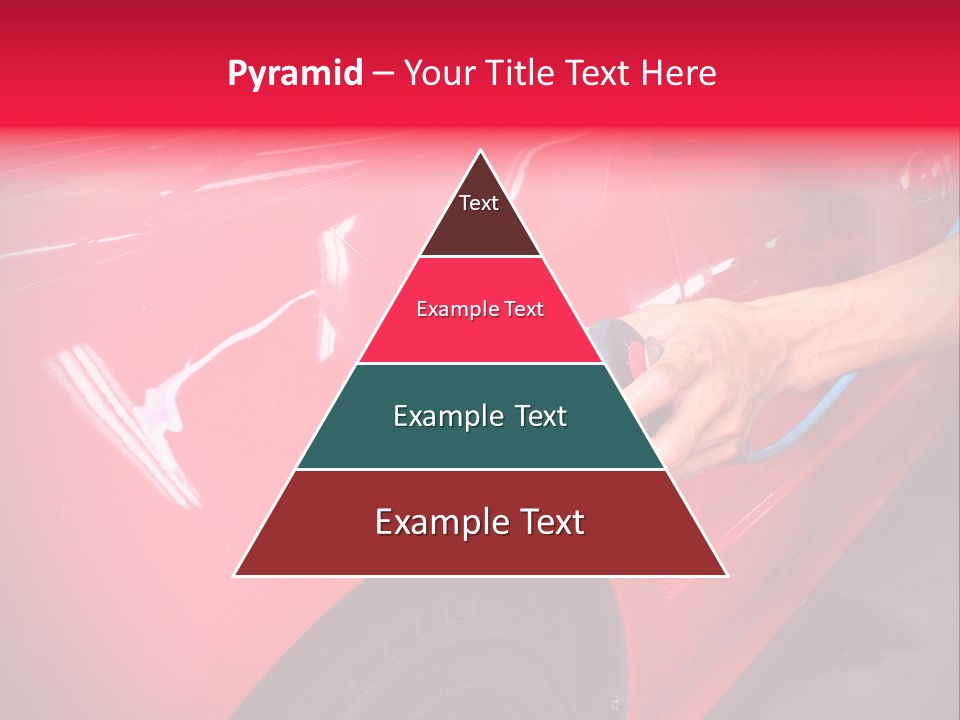 Pyramid – Your Title Text Here

Text

Example Text

Example Text

Example Text